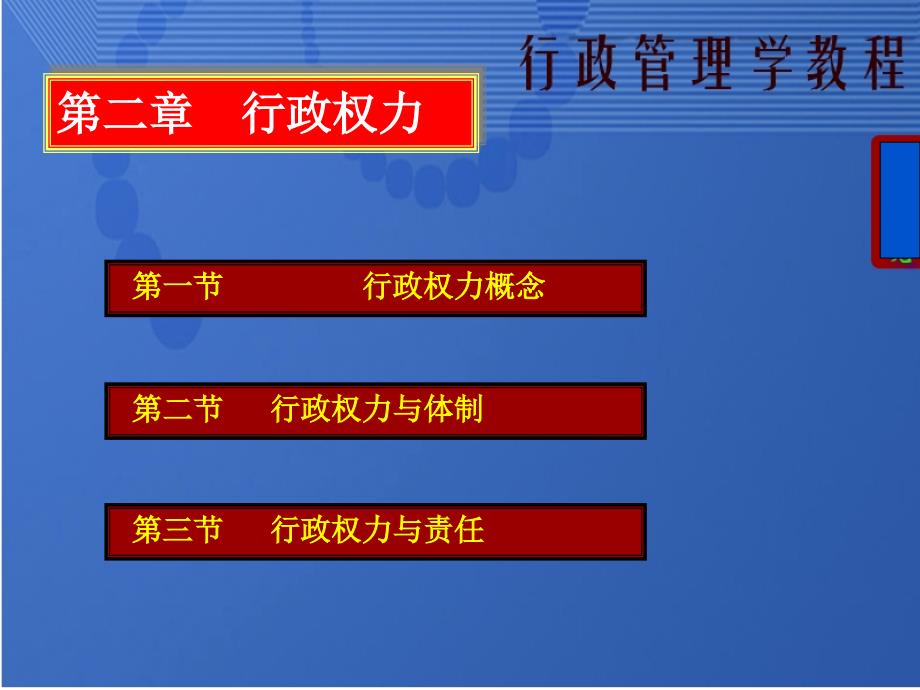 行政管理学教程

第二章　行政权力

第一节　　　　行政权力概念

第二节　行政权力与体制

第三节　行政权力与责任